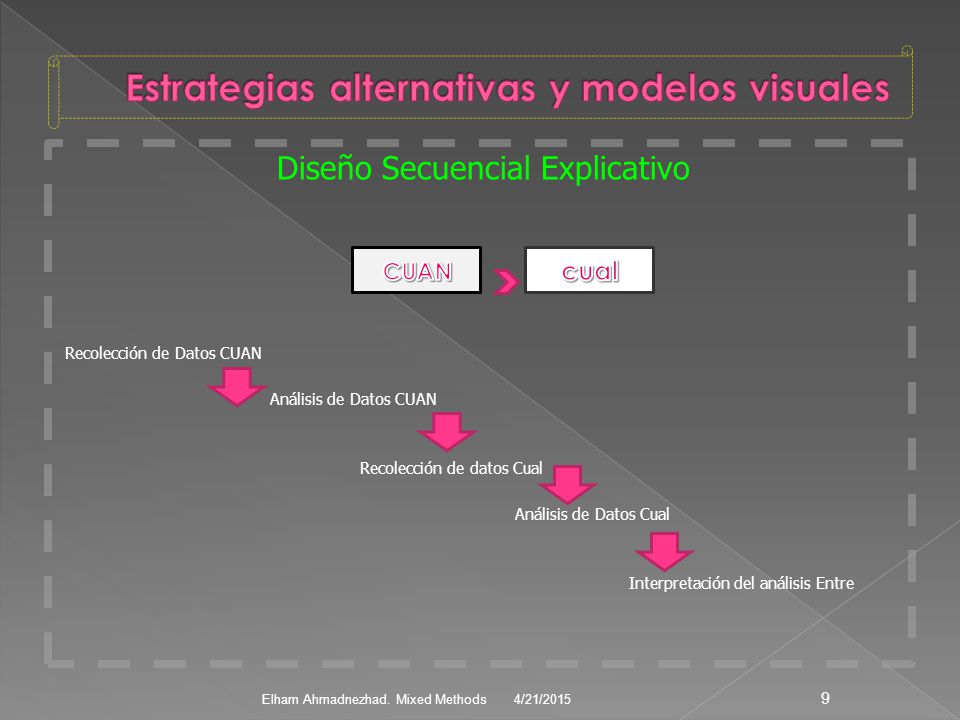 Estrategias alternativas y modelos visuales

Diseño Secuencial Explicativo

CUAN

cual

Recolección de Datos CUAN

Análisis de Datos CUAN

Recolección de datos Cual

Análisis de Datos Cual

Interpretación del análisis Entre

Elham Ahmadnezhad. Mixed Methods 4/21/2015

9